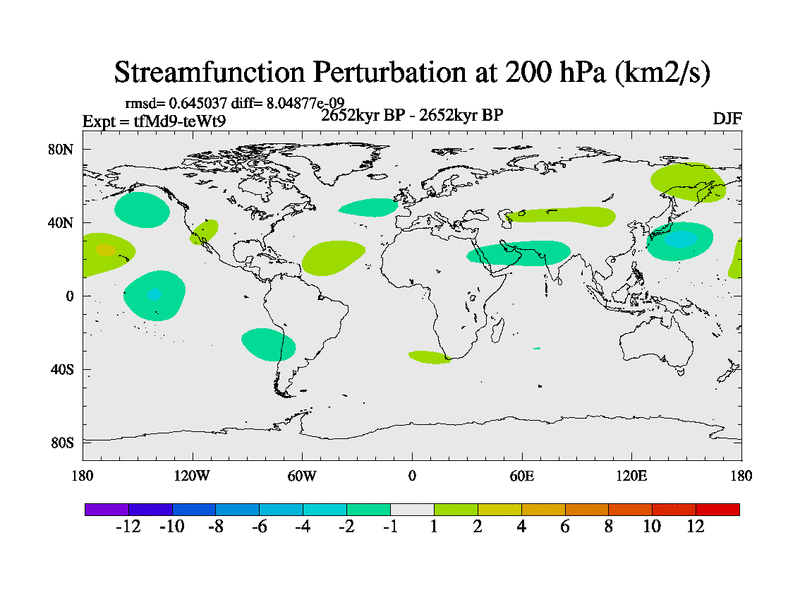 Streamfunction Perturbation at 200 hPa (km2/s)

rmsd= 0.645037 diff= 8.04877e-09
Expt = tfMd9-teWt9
2652kyr BP - 2652kyr BP
DJF

80N
40N
0
40S
80S

180
120W
60W
0
60E
120E
180

-12
-10
-8
-6
-4
-2
-1
1
2
4
6
8
10
12